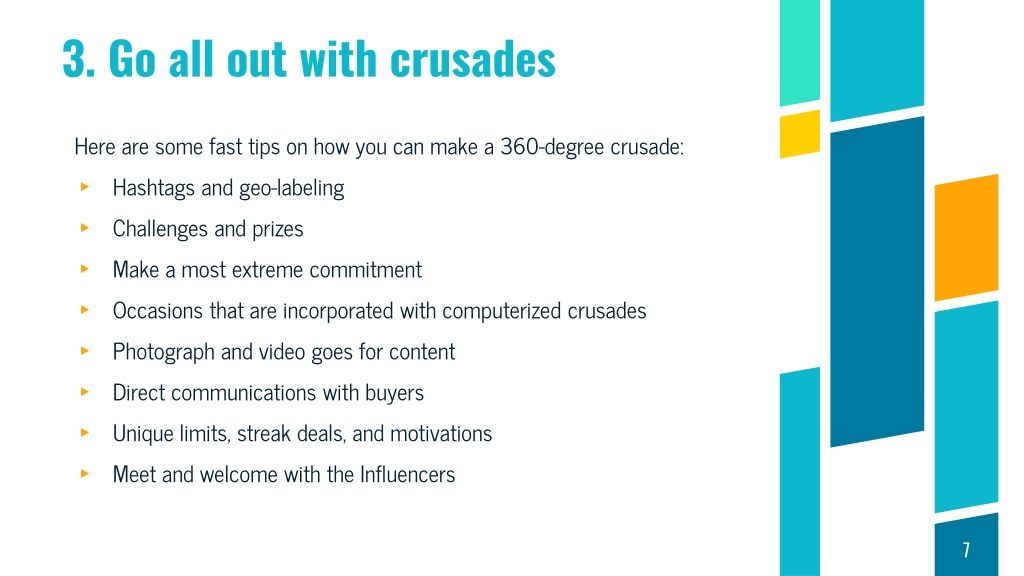 3. Go all out with crusades

Here are some fast tips on how you can make a 360-degree crusade:

▸ Hashtags and geo-labeling
▸ Challenges and prizes
▸ Make a most extreme commitment
▸ Occasions that are incorporated with computerized crusades
▸ Photograph and video goes for content
▸ Direct communications with buyers
▸ Unique limits, streak deals, and motivations
▸ Meet and welcome with the Influencers

7